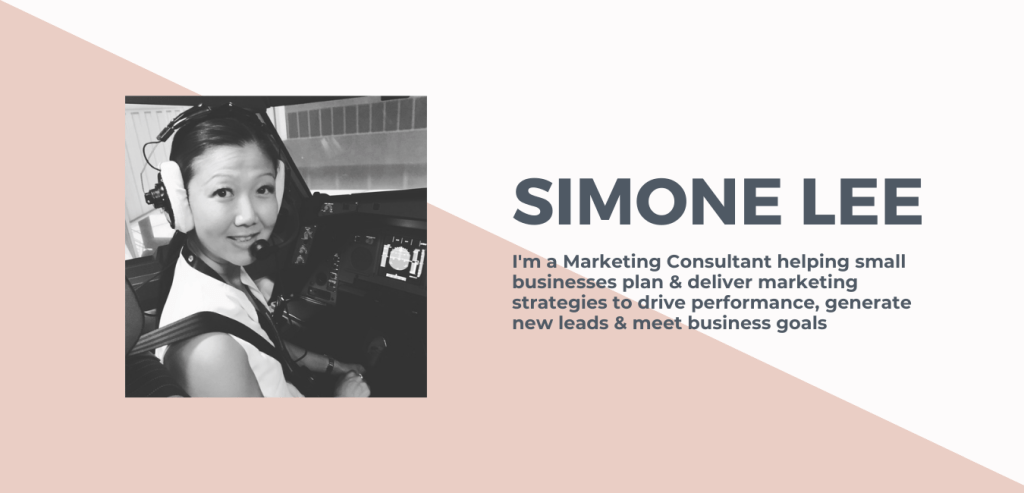 SIMONE LEE

I'm a Marketing Consultant helping small businesses plan & deliver marketing strategies to drive performance, generate new leads & meet business goals